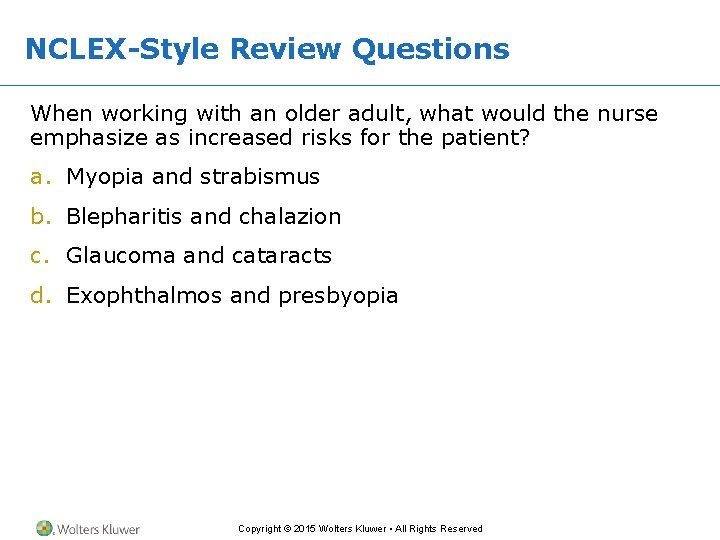 NCLEX-Style Review Questions

When working with an older adult, what would the nurse emphasize as increased risks for the patient?

a. Myopia and strabismus

b. Blepharitis and chalazion

c. Glaucoma and cataracts

d. Exophthalmos and presbyopia

Wolters Kluwer

Copyright © 2015 Wolters Kluwer • All Rights Reserved